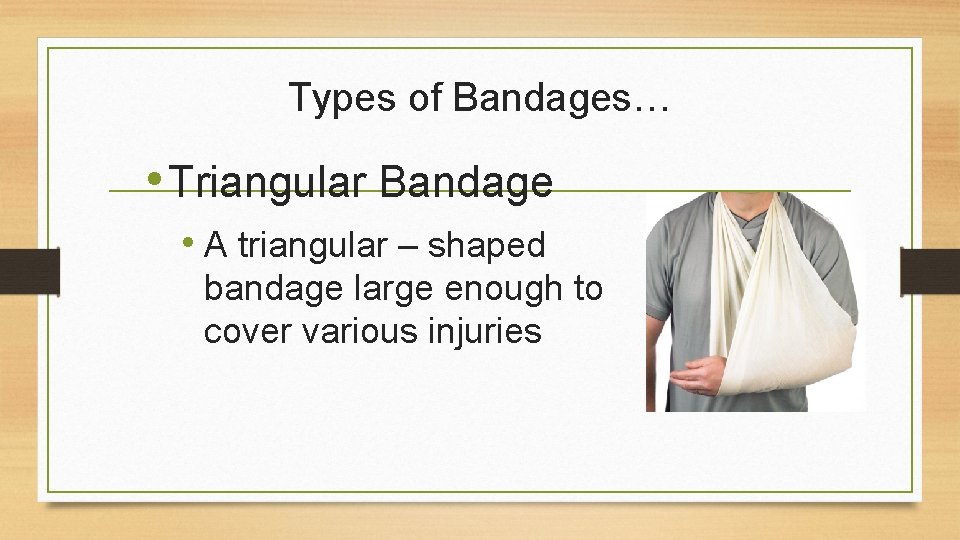 Types of Bandages…

• Triangular Bandage

• A triangular – shaped bandage large enough to cover various injuries